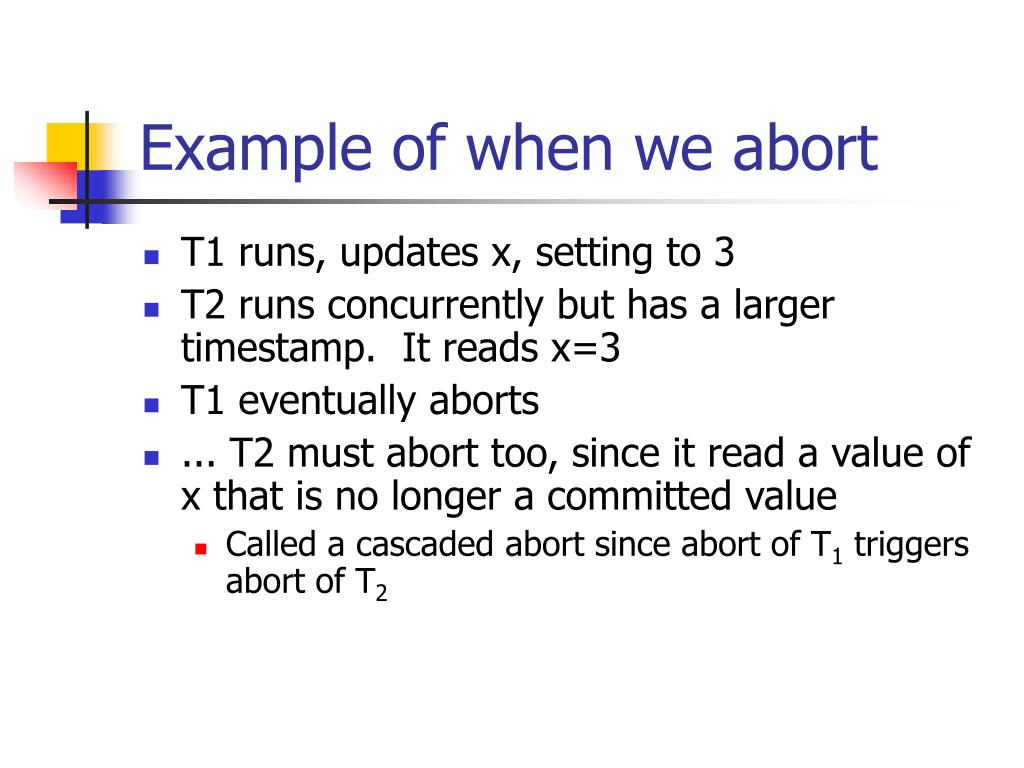 Example of when we abort

- T1 runs, updates x, setting to 3
- T2 runs concurrently but has a larger timestamp. It reads x=3
- T1 eventually aborts
- ... T2 must abort too, since it read a value of x that is no longer a committed value
  - Called a cascaded abort since abort of $T_1$ triggers abort of $T_2$